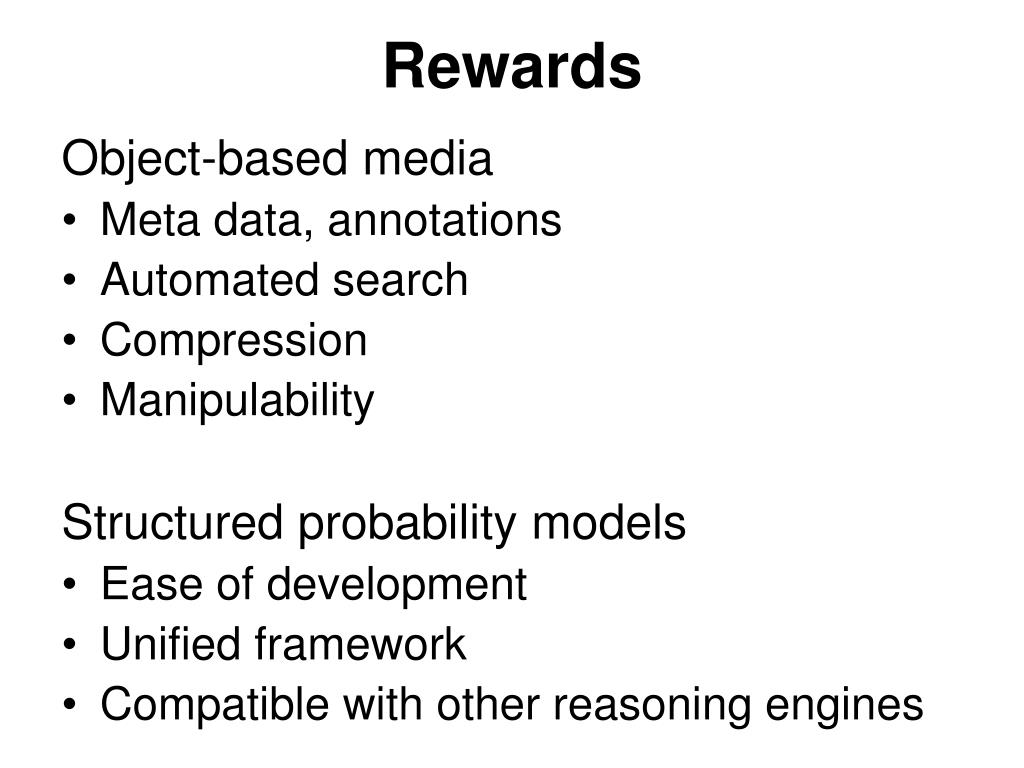 Rewards

Object-based media
• Meta data, annotations
• Automated search
• Compression
• Manipulability

Structured probability models
• Ease of development
• Unified framework
• Compatible with other reasoning engines